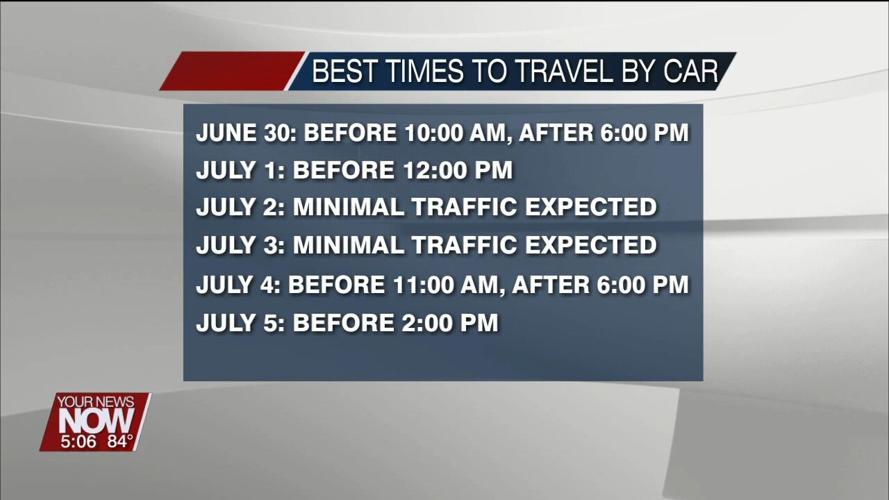 BEST TIMES TO TRAVEL BY CAR

JUNE 30: BEFORE 10:00 AM, AFTER 6:00 PM
JULY 1: BEFORE 12:00 PM
JULY 2: MINIMAL TRAFFIC EXPECTED
JULY 3: MINIMAL TRAFFIC EXPECTED
JULY 4: BEFORE 11:00 AM, AFTER 6:00 PM
JULY 5: BEFORE 2:00 PM

YOUR NEWS
NOW
5:06 84°